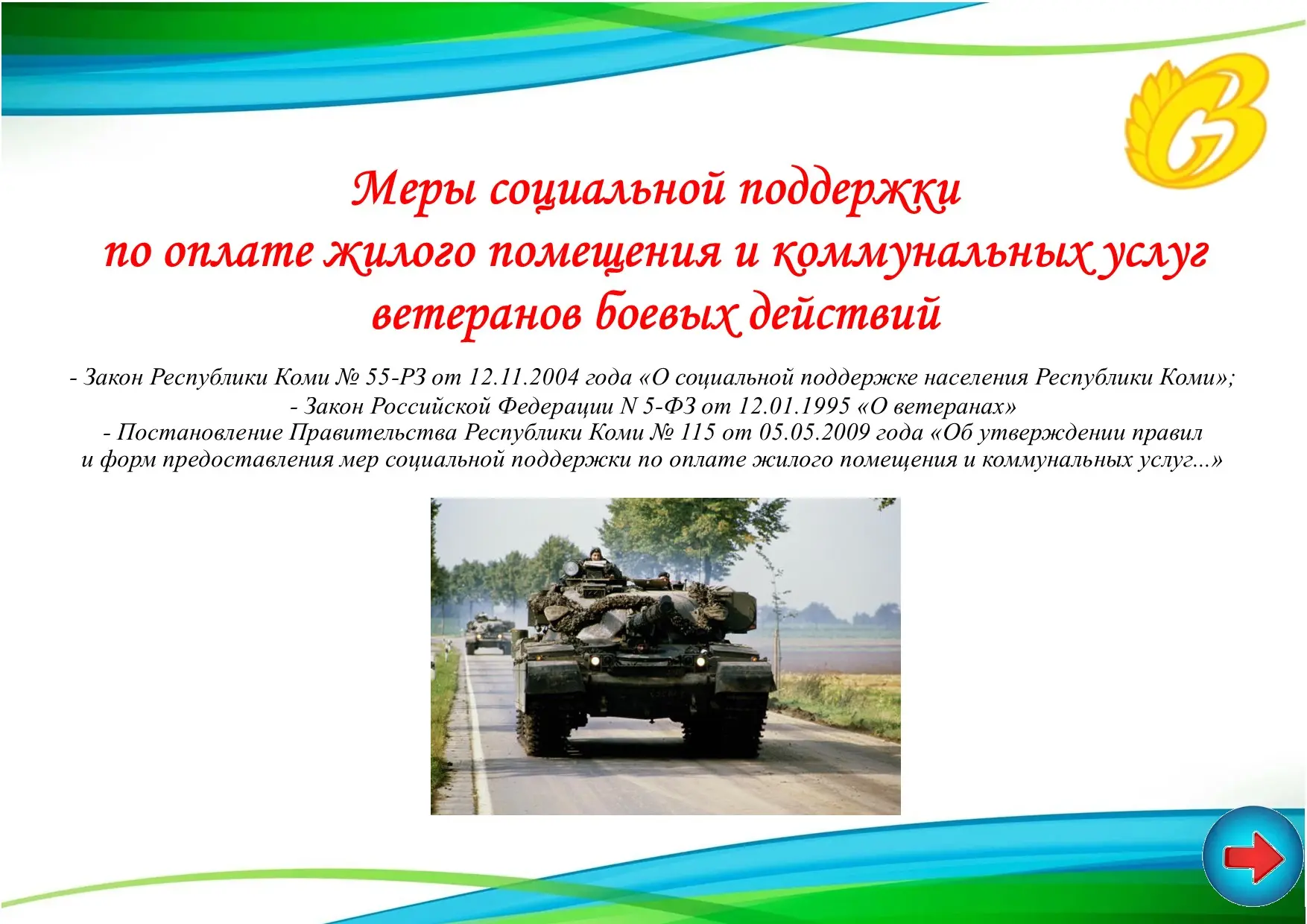 Меры социальной поддержки
по оплате жилого помещения и коммунальных услуг
ветеранов боевых действий

- Закон Республики Коми № 55-РЗ от 12.11.2004 года «О социальной поддержке населения Республики Коми»;
- Закон Российской Федерации N 5-ФЗ от 12.01.1995 «О ветеранах»
- Постановление Правительства Республики Коми № 115 от 05.05.2009 года «Об утверждении правил и форм предоставления мер социальной поддержки по оплате жилого помещения и коммунальных услуг...»